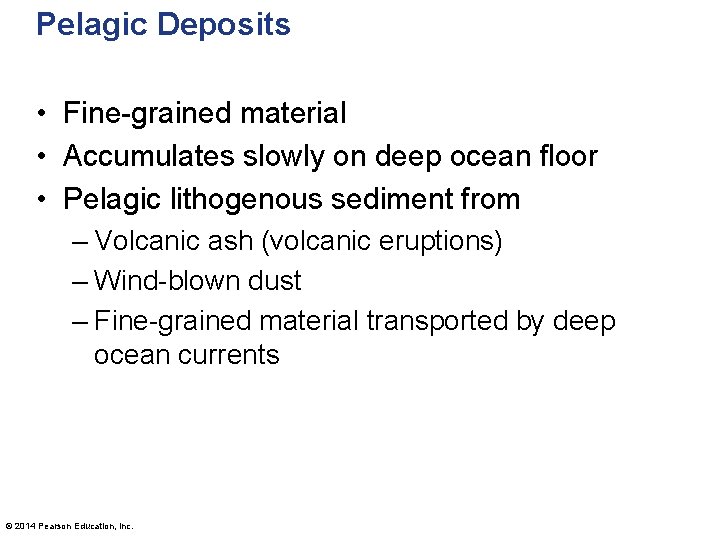 Pelagic Deposits

• Fine-grained material
• Accumulates slowly on deep ocean floor
• Pelagic lithogenous sediment from
– Volcanic ash (volcanic eruptions)
– Wind-blown dust
– Fine-grained material transported by deep ocean currents

© 2014 Pearson Education, Inc.